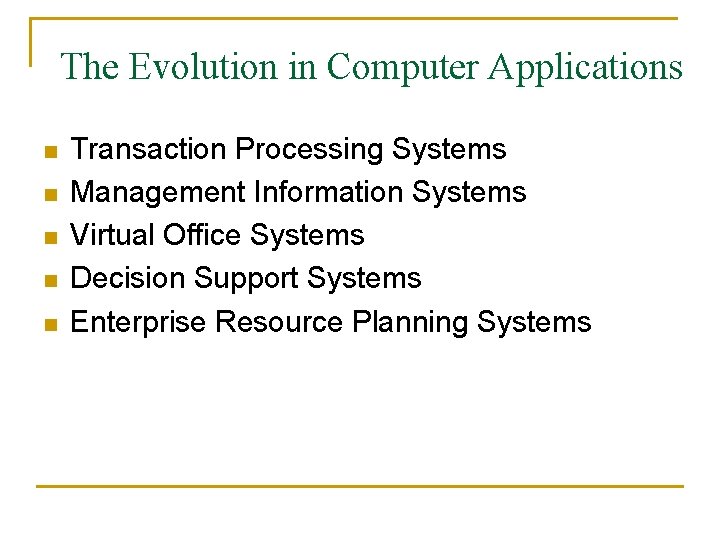 The Evolution in Computer Applications

- Transaction Processing Systems
- Management Information Systems
- Virtual Office Systems
- Decision Support Systems
- Enterprise Resource Planning Systems